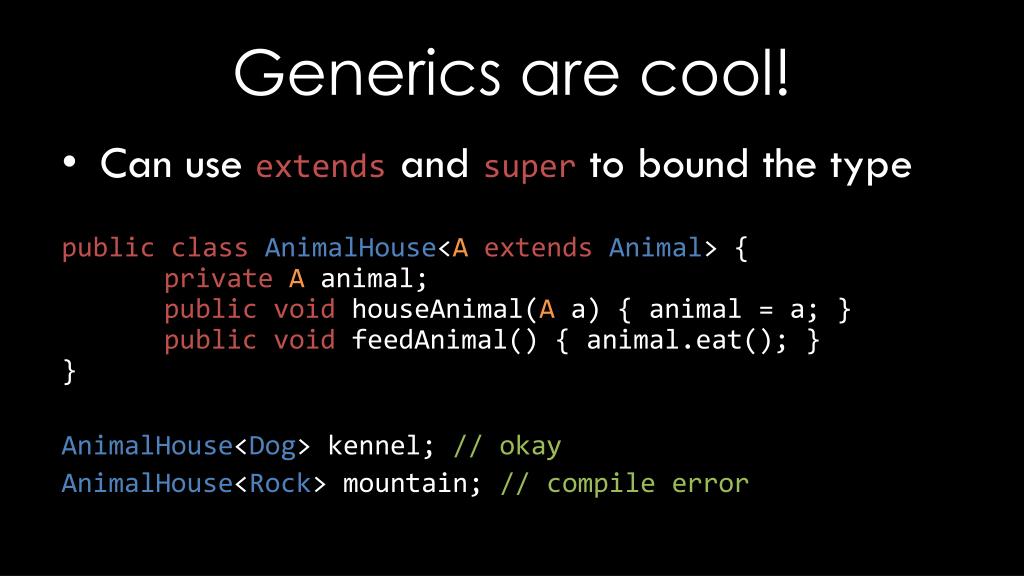 Generics are cool!

• Can use extends and super to bound the type

public class AnimalHouse<A extends Animal> {
private A animal;
public void houseAnimal(A a) { animal = a; }
public void feedAnimal() { animal.eat(); }
}

AnimalHouse<Dog> kennel; // okay
AnimalHouse<Rock> mountain; // compile error